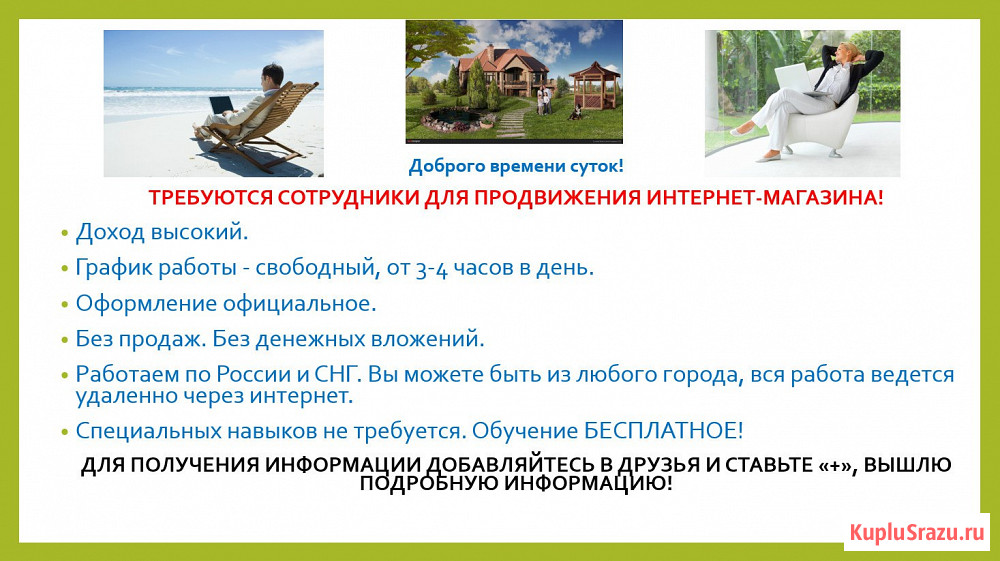 Доброго времени суток!

ТРЕБУЮТСЯ СОТРУДНИКИ ДЛЯ ПРОДВИЖЕНИЯ ИНТЕРНЕТ-МАГАЗИНА!

• Доход высокий.
• График работы - свободный, от 3-4 часов в день.
• Оформление официальное.
• Без продаж. Без денежных вложений.
• Работаем по России и СНГ. Вы можете быть из любого города, вся работа ведется удаленно через интернет.
• Специальных навыков не требуется. Обучение БЕСПЛАТНОЕ!

ДЛЯ ПОЛУЧЕНИЯ ИНФОРМАЦИИ ДОБАВЛЯЙТЕСЬ В ДРУЗЬЯ И СТАВЬТЕ «+», ВЫШЛЮ ПОДРОБНУЮ ИНФОРМАЦИЮ!

KupluSrazu.ru